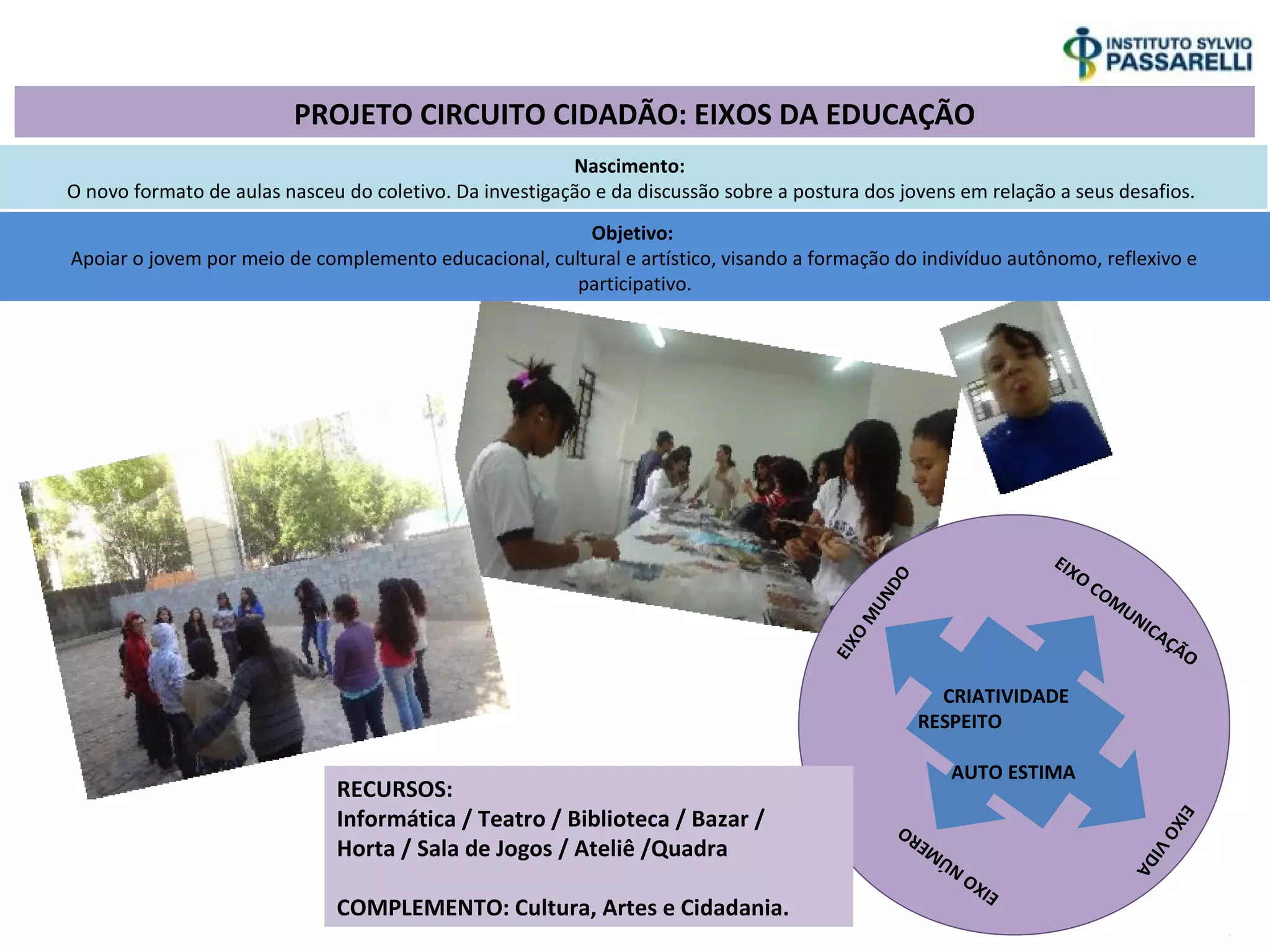 INSTITUTO SYLVIO PASSARELLI

PROJETO CIRCUITO CIDADÃO: EIXOS DA EDUCAÇÃO

Nascimento:
O novo formato de aulas nasceu do coletivo. Da investigação e da discussão sobre a postura dos jovens em relação a seus desafios.

Objetivo:
Apoiar o jovem por meio de complemento educacional, cultural e artístico, visando a formação do indivíduo autônomo, reflexivo e participativo.

EIXO MUNDO

EIXO COMUNICAÇÃO

CRIATIVIDADE
RESPEITO

AUTO ESTIMA

EIXO NÚMERO

EIXO VIDA

RECURSOS:
Informática / Teatro / Biblioteca / Bazar / Horta / Sala de Jogos / Ateliê /Quadra

COMPLEMENTO: Cultura, Artes e Cidadania.